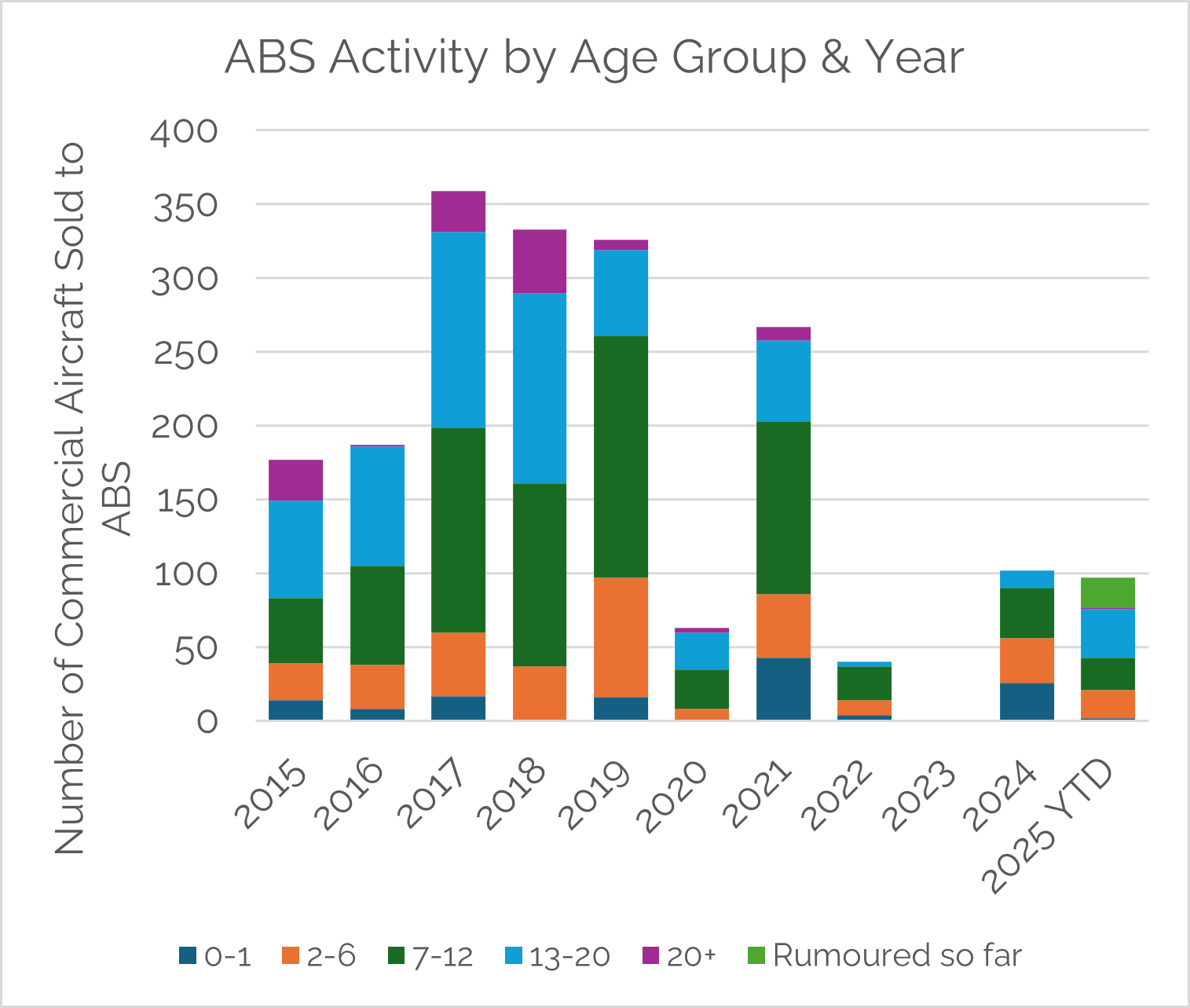 ABS Activity by Age Group & Year

Number of Commercial Aircraft Sold to ABS

400
350
300
250
200
150
100
50
0

2015
2016
2017
2018
2019
2020
2021
2022
2023
2024
2025 YTD

0-1
2-6
7-12
13-20
20+
Rumoured so far